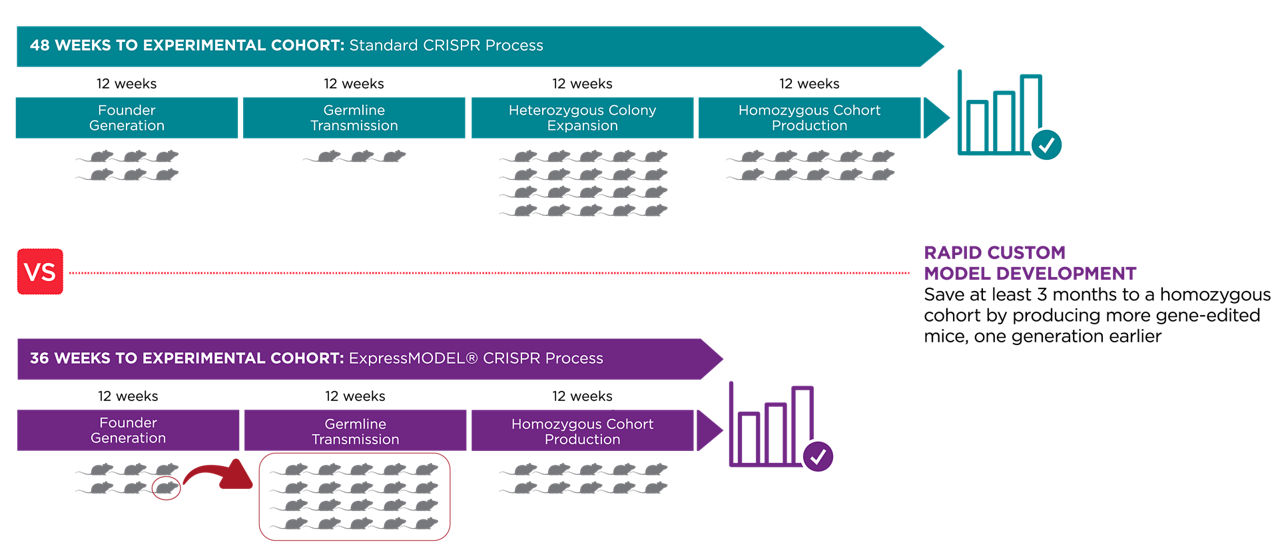 48 WEEKS TO EXPERIMENTAL COHORT: Standard CRISPR Process

12 weeks
Founder Generation

12 weeks
Germline Transmission

12 weeks
Heterozygous Colony Expansion

12 weeks
Homozygous Cohort Production

VS

RAPID CUSTOM MODEL DEVELOPMENT
Save at least 3 months to a homozygous cohort by producing more gene-edited mice, one generation earlier

36 WEEKS TO EXPERIMENTAL COHORT: ExpressMODEL® CRISPR Process

12 weeks
Founder Generation

12 weeks
Germline Transmission

12 weeks
Homozygous Cohort Production